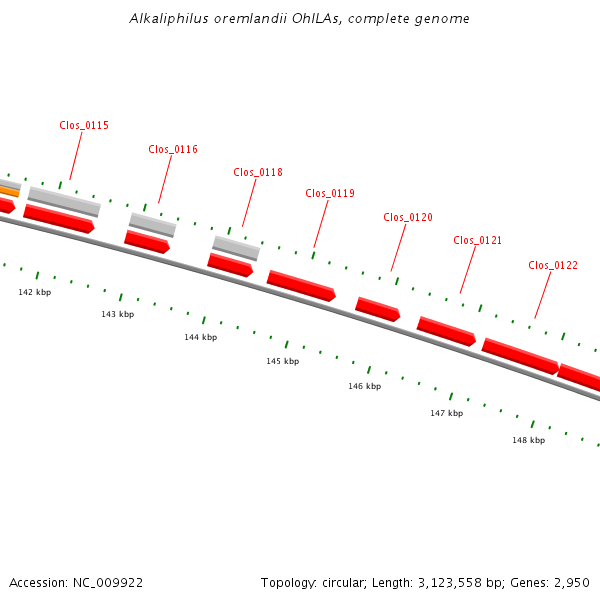 Alkaliphilus oremlandii OhILAs, complete genome

Clos_0115

Clos_0116

Clos_0118

Clos_0119

Clos_0120

Clos_0121

Clos_0122

142 kbp

143 kbp

144 kbp

145 kbp

146 kbp

147 kbp

148 kbp

Accession: NC_009922

Topology: circular; Length: 3,123,558 bp; Genes: 2,950